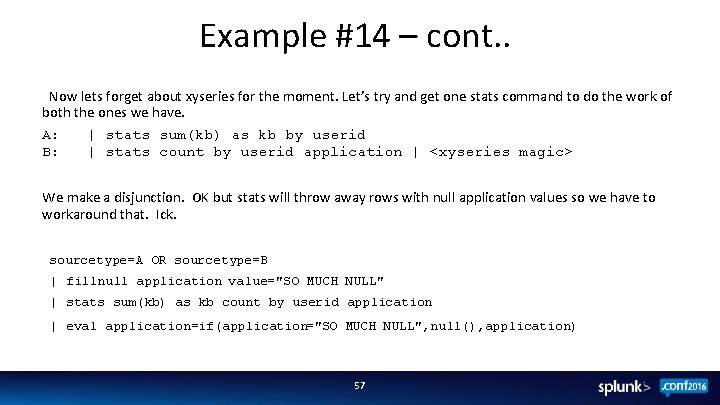 Example #14 – cont..

Now lets forget about xyseries for the moment. Let's try and get one stats command to do the work of both the ones we have.

A: | stats sum(kb) as kb by userid
B: | stats count by userid application | <xyseries magic>

We make a disjunction. OK but stats will throw away rows with null application values so we have to workaround that. Ick.

sourcetype=A OR sourcetype=B
| fillnull application value="SO MUCH NULL"
| stats sum(kb) as kb count by userid application
| eval application=if(application="SO MUCH NULL",null(),application)

57

splunk> .conf2016